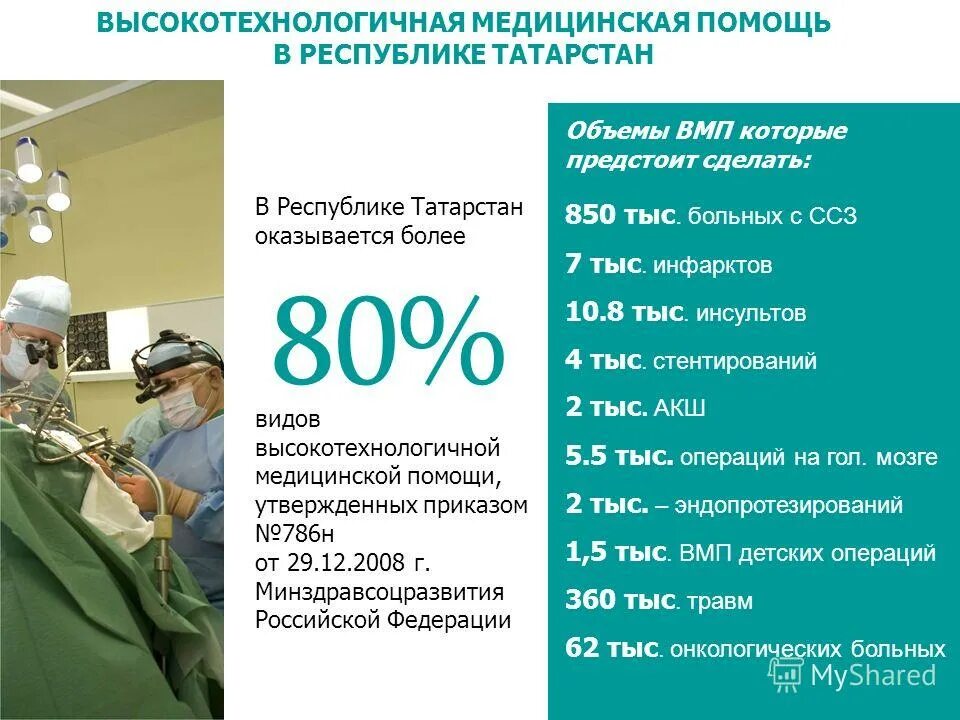 ВЫСОКОТЕХНОЛОГИЧНАЯ МЕДИЦИНСКАЯ ПОМОЩЬ В РЕСПУБЛИКЕ ТАТАРСТАН

В Республике Татарстан оказывается более

80%

видов высокотехнологичной медицинской помощи, утвержденных приказом №786н от 29.12.2008 г. Минздравсоцразвития Российской Федерации

Объемы ВМП которые предстоит сделать:

850 тыс. больных с ССЗ

7 тыс. инфарктов

10.8 тыс. инсультов

4 тыс. стентирований

2 тыс. АКШ

5.5 тыс. операций на гол. мозге

2 тыс. – эндопротезирований

1,5 тыс. ВМП детских операций

360 тыс. травм

62 тыс. онкологических больных

MyShared